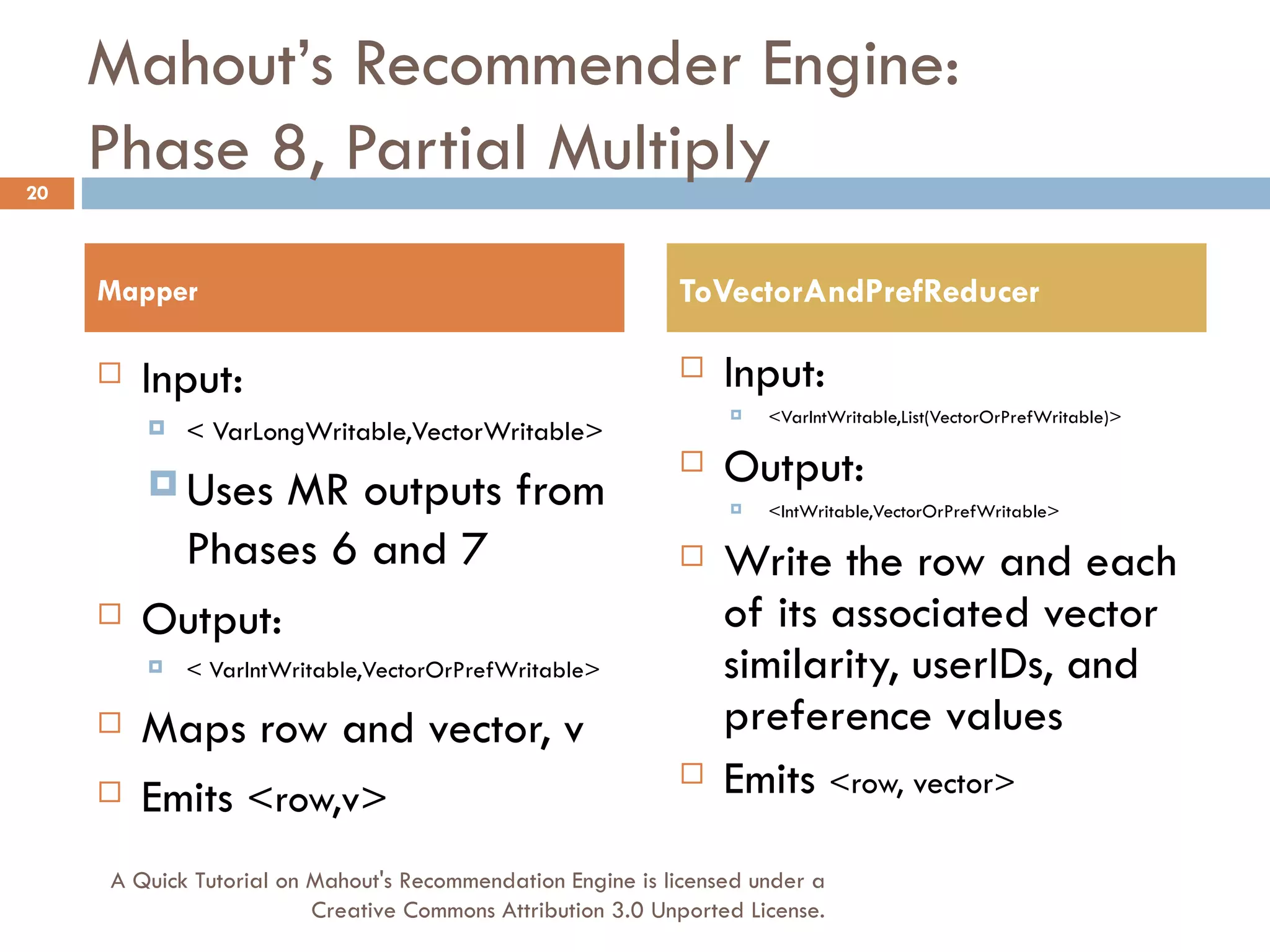 Mahout's Recommender Engine: Phase 8, Partial Multiply

20

Mapper

Input:

< VarLongWritable,VectorWritable>

Uses MR outputs from Phases 6 and 7

Output:

< VarIntWritable,VectorOrPrefWritable>

Maps row and vector, v

Emits <row,v>

ToVectorAndPrefReducer

Input:

<VarIntWritable,List(VectorOrPrefWritable)>

Output:

<IntWritable,VectorOrPrefWritable>

Write the row and each of its associated vector similarity, userIDs, and preference values

Emits <row, vector>

A Quick Tutorial on Mahout's Recommendation Engine is licensed under a Creative Commons Attribution 3.0 Unported License.